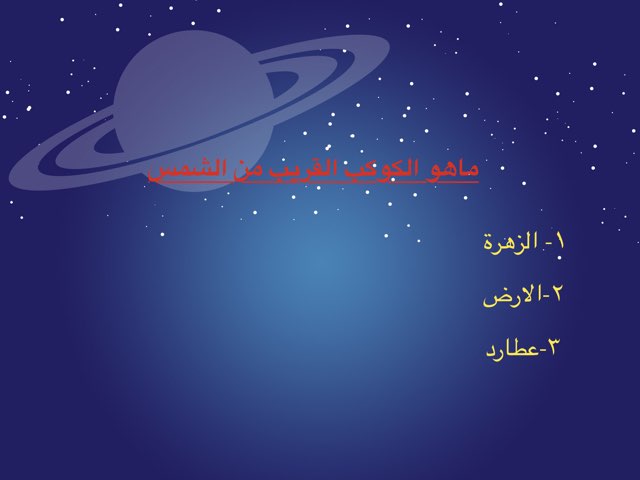 ماهو الكوكب القريب من الشمس

١- الزهرة

٢-الارض

٣-عطارد